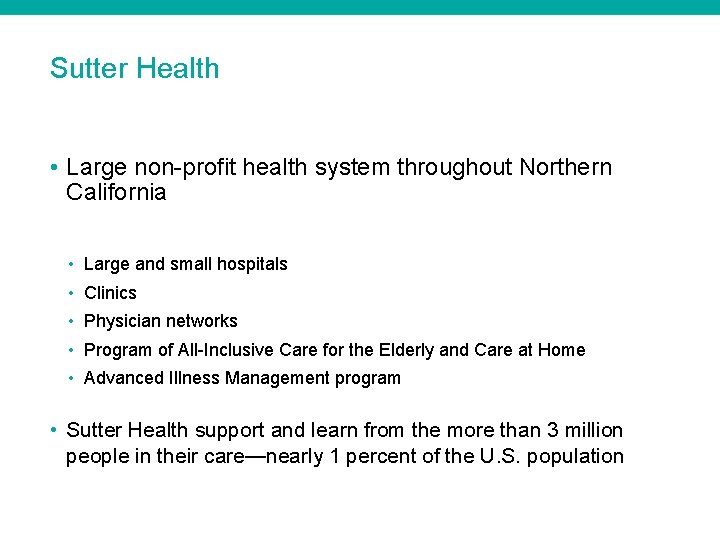 Sutter Health

• Large non-profit health system throughout Northern California

• Large and small hospitals
• Clinics
• Physician networks
• Program of All-Inclusive Care for the Elderly and Care at Home
• Advanced Illness Management program

• Sutter Health support and learn from the more than 3 million people in their care—nearly 1 percent of the U.S. population